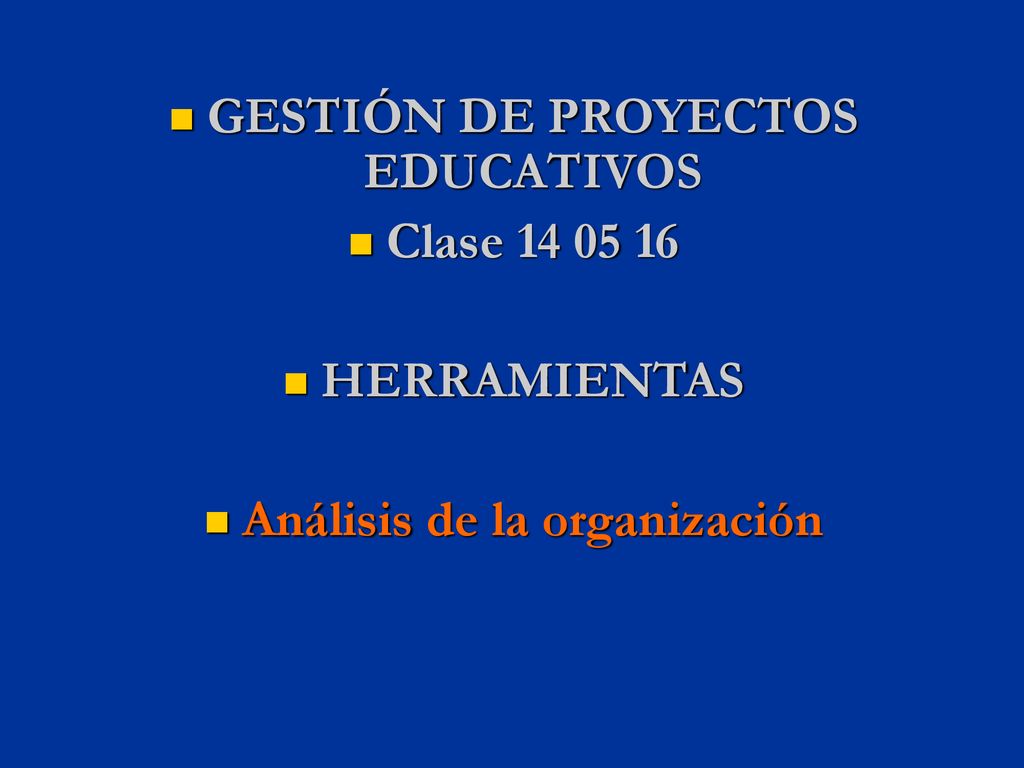 GESTIÓN DE PROYECTOS EDUCATIVOS

Clase 14 05 16

HERRAMIENTAS

Análisis de la organización